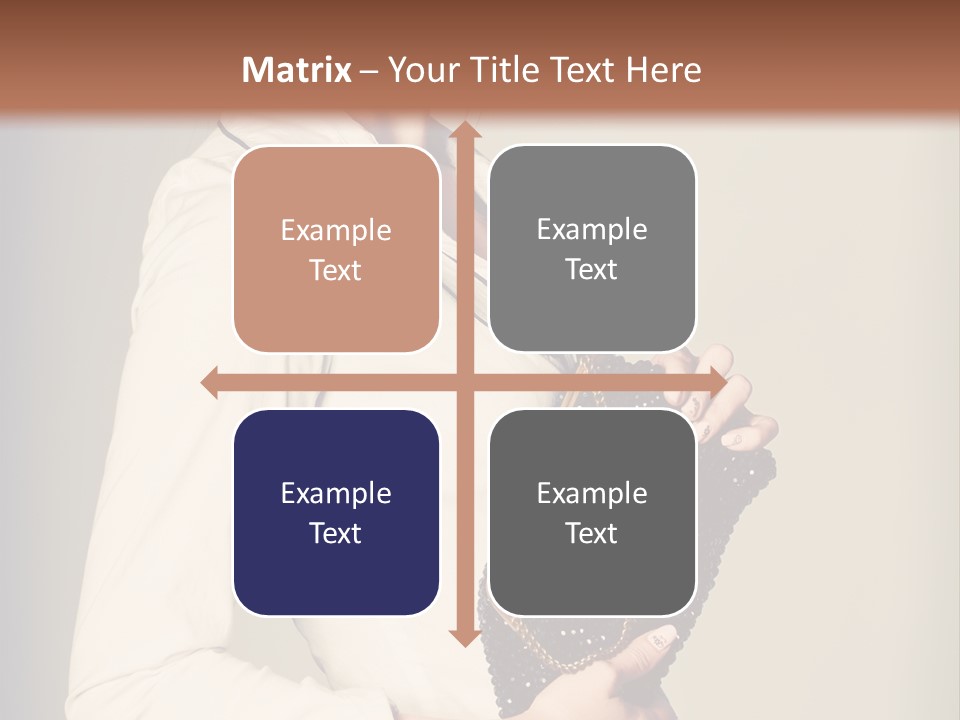 Matrix – Your Title Text Here

Example Text

Example Text

Example Text

Example Text